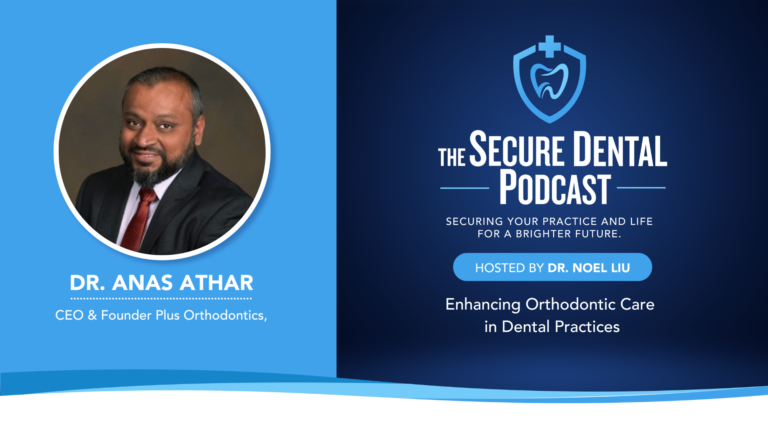 DR. ANAS ATHAR

CEO & Founder Plus Orthodontics,

THE SECURE DENTAL PODCAST

SECURING YOUR PRACTICE AND LIFE FOR A BRIGHTER FUTURE.

HOSTED BY DR. NOEL LIU

Enhancing Orthodontic Care in Dental Practices